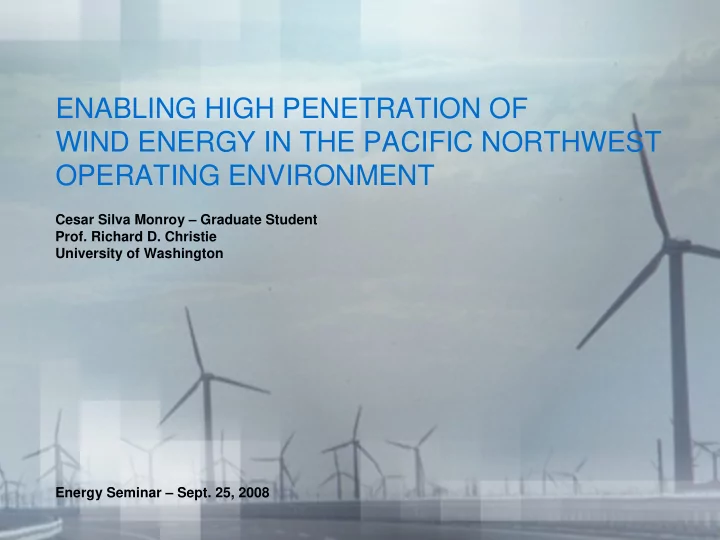 ENABLING HIGH PENETRATION OF WIND ENERGY IN THE PACIFIC NORTHWEST OPERATING ENVIRONMENT

Cesar Silva Monroy – Graduate Student
Prof. Richard D. Christie
University of Washington

Energy Seminar – Sept. 25, 2008